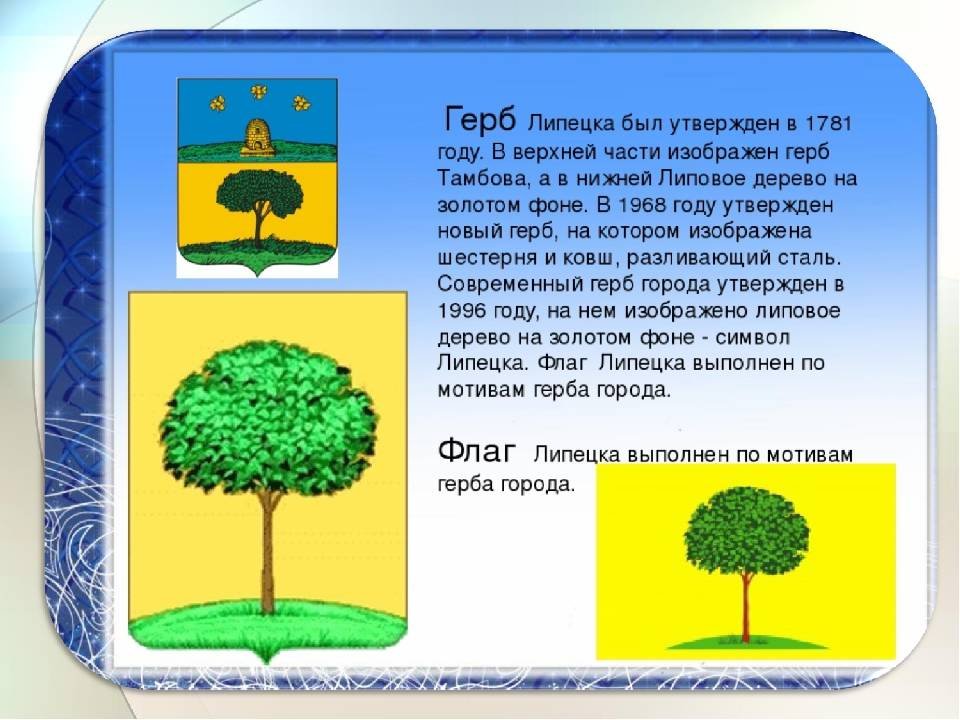 Герб Липецка был утвержден в 1781 году. В верхней части изображен герб Тамбова, а в нижней Липовое дерево на золотом фоне. В 1968 году утвержден новый герб, на котором изображена шестерня и ковш, разливающий сталь. Современный герб города утвержден в 1996 году, на нем изображено липовое дерево на золотом фоне - символ Липецка. Флаг Липецка выполнен по мотивам герба города.

Флаг Липецка выполнен по мотивам герба города.